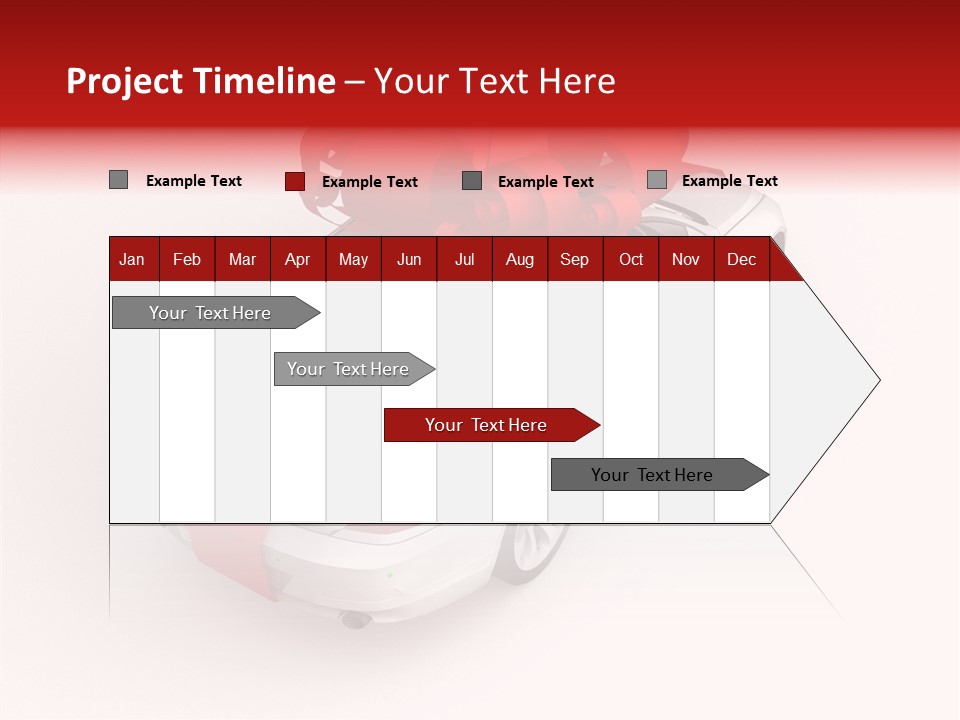 Project Timeline – Your Text Here

Example Text Example Text Example Text Example Text

| Jan | Feb | Mar | Apr | May | Jun | Jul | Aug | Sep | Oct | Nov | Dec |
|---|---|---|---|---|---|---|---|---|---|---|---|

Your Text Here

Your Text Here

Your Text Here

Your Text Here